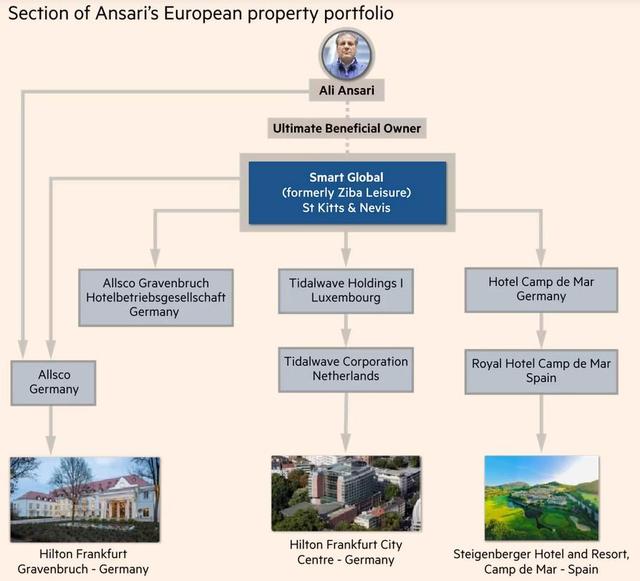 Section of Ansari's European property portfolio

Ali Ansari

Ultimate Beneficial Owner

Smart Global
(formerly Ziba Leisure)
St Kitts & Nevis

Allsco Gravenbruch
Hotelbetriebsgesellschaft
Germany

Tidalwave Holdings I
Luxembourg

Hotel Camp de Mar
Germany

Allsco
Germany

Tidalwave Corporation
Netherlands

Royal Hotel Camp de Mar
Spain

Hilton Frankfurt
Gravenbruch - Germany

Hilton Frankfurt City
Centre - Germany

Steigenberger Hotel and Resort,
Camp de Mar - Spain